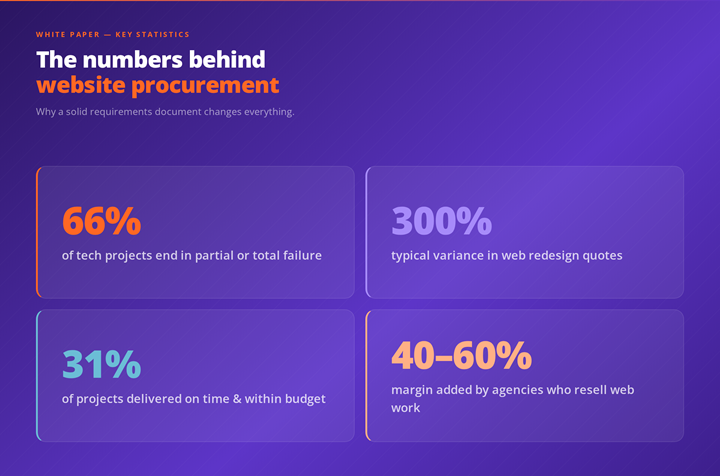 WHITE PAPER — KEY STATISTICS

The numbers behind website procurement

Why a solid requirements document changes everything.

66%
of tech projects end in partial or total failure

300%
typical variance in web redesign quotes

31%
of projects delivered on time & within budget

40–60%
margin added by agencies who resell web work